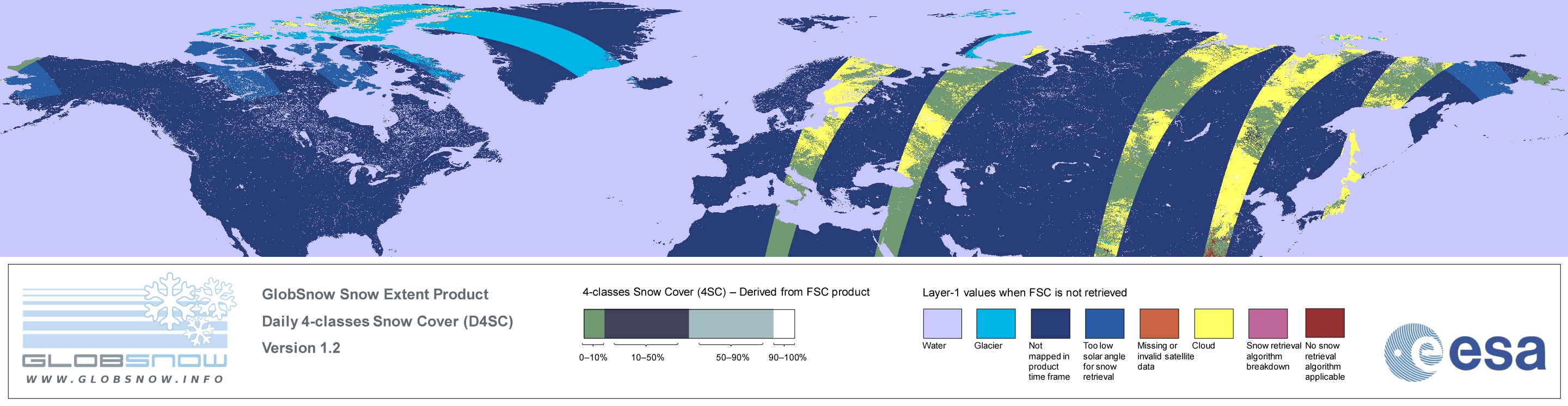 GLOBSNOW
WWW.GLOBSNOW.INFO

GlobSnow Snow Extent Product

Daily 4-classes Snow Cover (D4SC)

Version 1.2

4-classes Snow Cover (4SC) – Derived from FSC product

0–10% 10–50% 50–90% 90–100%

Layer-1 values when FSC is not retrieved

Water

Glacier

Not mapped in product time frame

Too low solar angle for snow retrieval

Missing or invalid satellite data

Cloud

Snow retrieval algorithm breakdown

No snow retrieval algorithm applicable

esa